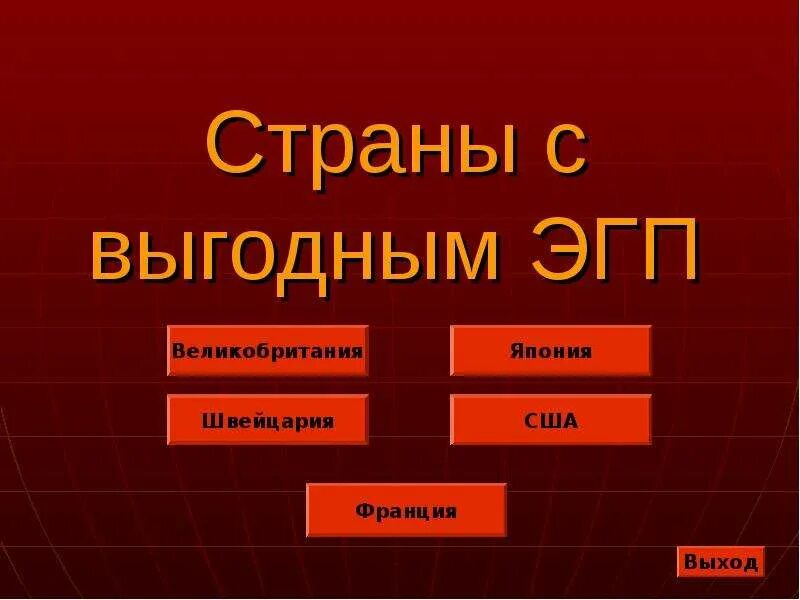 Страны с выгодным ЭГП

Великобритания

Япония

Швейцария

США

Франция

Выход